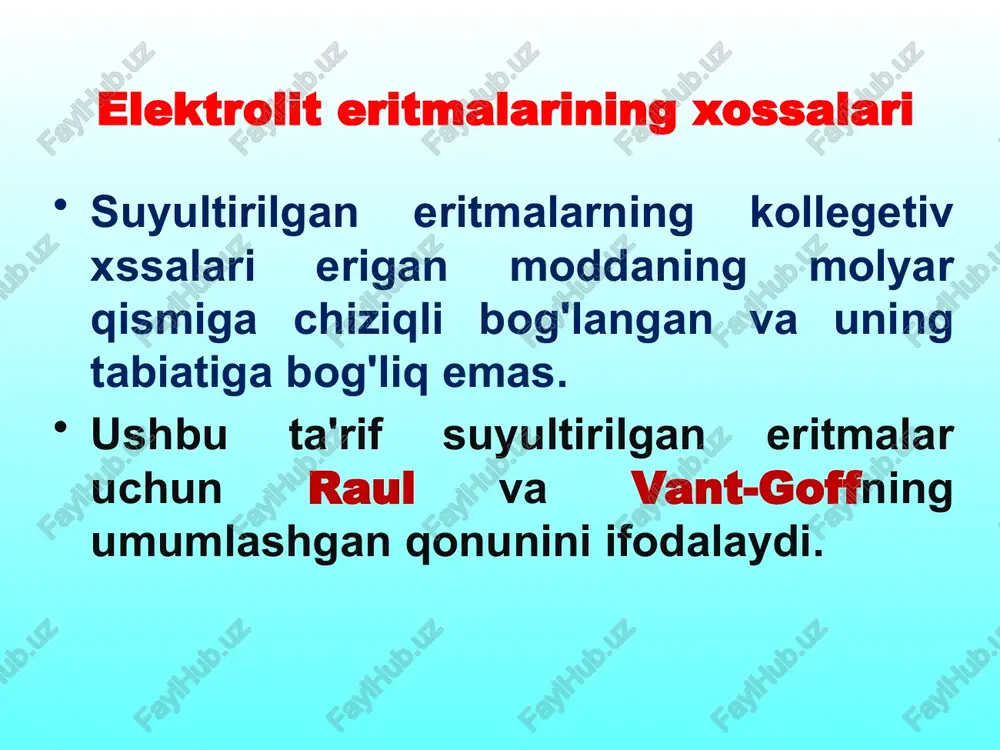 Elektrolit eritmalarining xossalari

• Suyultirilgan eritmalarning kollegetiv xssalari erigan moddaning molyar qismiga chiziqli bog'langan va uning tabiatiga bog'liq emas.

• Ushbu ta'rif suyultirilgan eritmalar uchun Raul va Vant-Goffning umumlashgan qonunini ifodalaydi.

FaylHub.uz